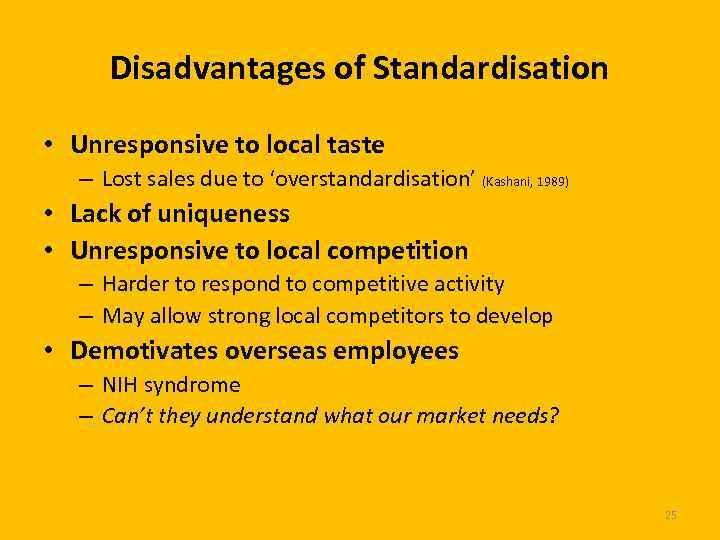 Disadvantages of Standardisation

• Unresponsive to local taste
– Lost sales due to 'overstandardisation' (Kashani, 1989)
• Lack of uniqueness
• Unresponsive to local competition
– Harder to respond to competitive activity
– May allow strong local competitors to develop
• Demotivates overseas employees
– NIH syndrome
– Can't they understand what our market needs?

25